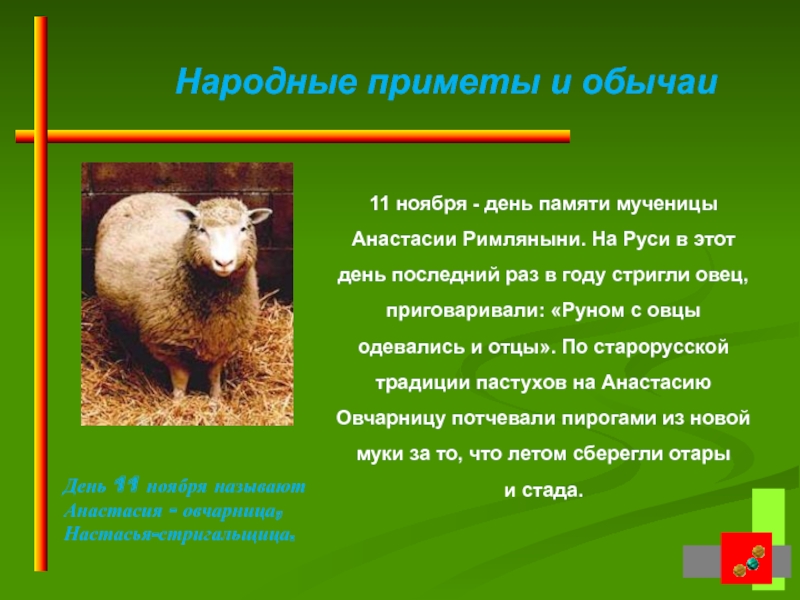 Народные приметы и обычаи

11 ноября - день памяти мученицы Анастасии Римляныни. На Руси в этот день последний раз в году стригли овец, приговаривали: «Руном с овцы одевались и отцы». По старорусской традиции пастухов на Анастасию Овчарницу потчевали пирогами из новой муки за то, что летом сберегли отары и стада.

День 11 ноября называют Анастасия - овчарница, Настасья-стригальщица.